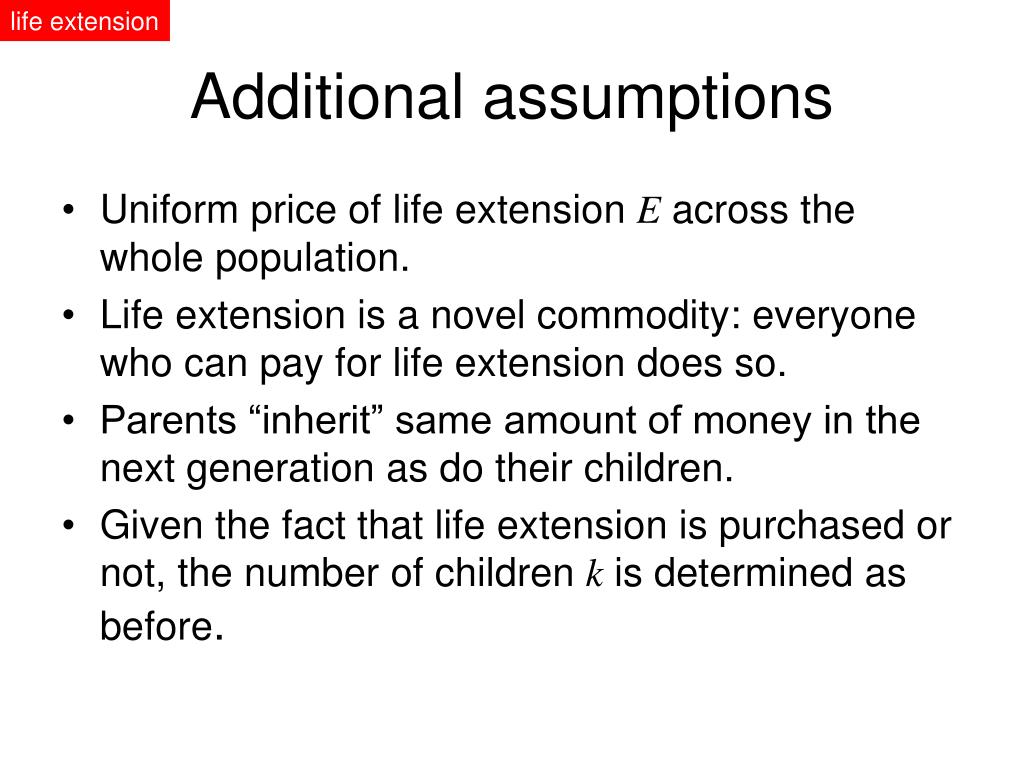 life extension

Additional assumptions

• Uniform price of life extension $E$ across the whole population.
• Life extension is a novel commodity: everyone who can pay for life extension does so.
• Parents “inherit” same amount of money in the next generation as do their children.
• Given the fact that life extension is purchased or not, the number of children $k$ is determined as before.